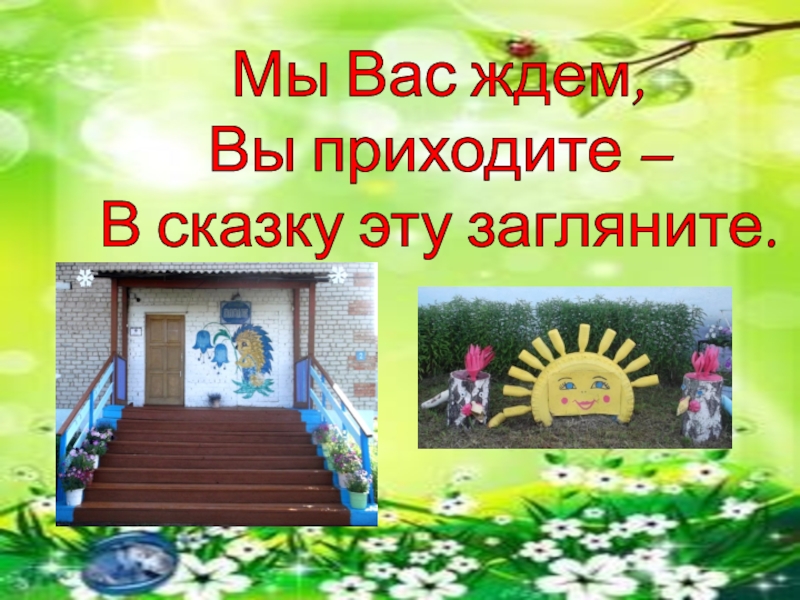 Мы Вас ждем,
Вы приходите –
В сказку эту загляните.